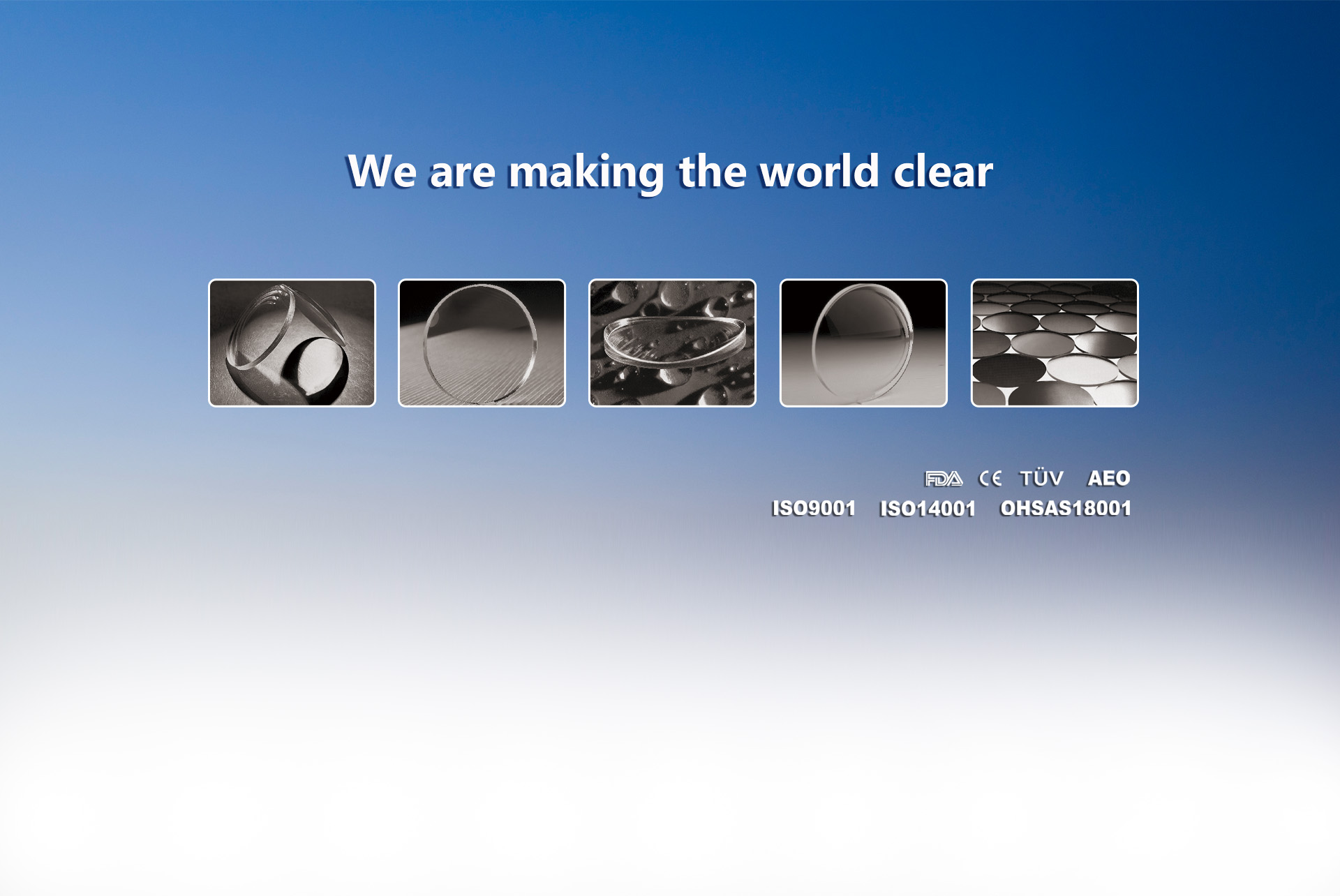 We are making the world clear

FDA CE TÜV AEO
ISO9001 ISO14001 OHSAS18001